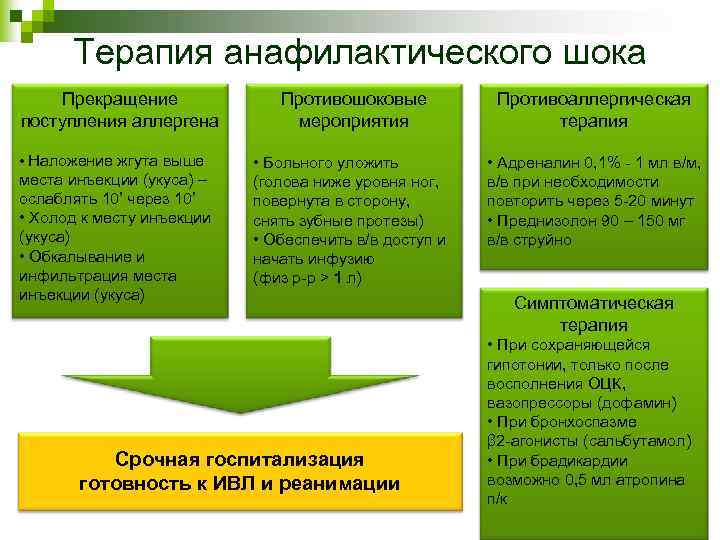 Терапия анафилактического шока

Прекращение поступления аллергена

• Наложение жгута выше места инъекции (укуса) – ослаблять 10' через 10'
• Холод к месту инъекции (укуса)
• Обкалывание и инфильтрация места инъекции (укуса)

Противошоковые мероприятия

• Больного уложить (голова ниже уровня ног, повернута в сторону, снять зубные протезы)
• Обеспечить в/в доступ и начать инфузию (физ р-р > 1 л)

Противоаллергическая терапия

• Адреналин 0,1% - 1 мл в/м, в/в при необходимости повторить через 5-20 минут
• Преднизолон 90 – 150 мг в/в струйно

Симптоматическая терапия

• При сохраняющейся гипотонии, только после восполнения ОЦК, вазопрессоры (дофамин)
• При бронхоспазме β2-агонисты (сальбутамол)
• При брадикардии возможно 0,5 мл атропина п/к

Срочная госпитализация готовность к ИВЛ и реанимации